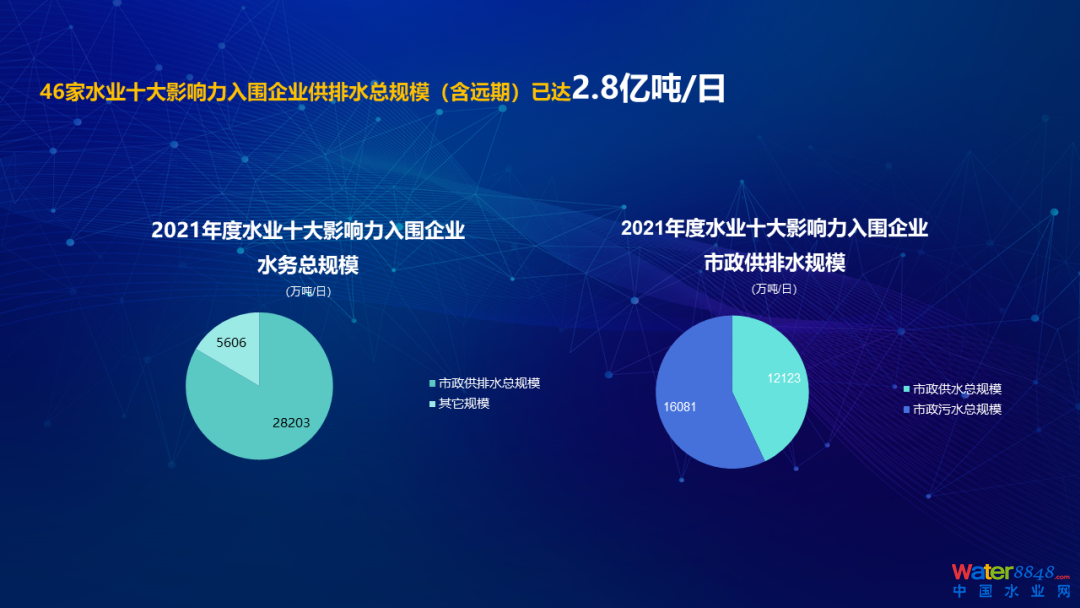 46家水业十大影响力入围企业供排水总规模（含远期）已达2.8亿吨/日

2021年度水业十大影响力入围企业
水务总规模
(万吨/日)

5606
28203

市政供排水总规模
其它规模

2021年度水业十大影响力入围企业
市政供排水规模
(万吨/日)

12123
16081

市政供水总规模
市政污水总规模

Water8848.com
中国水业网